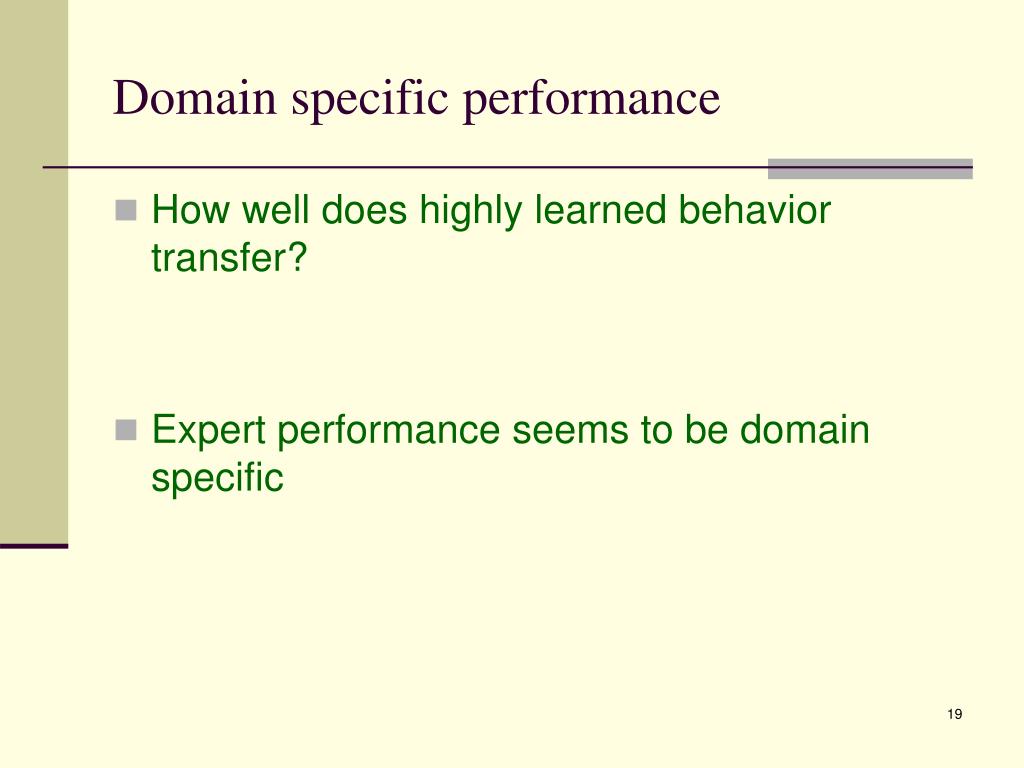 Domain specific performance

How well does highly learned behavior transfer?

Expert performance seems to be domain specific

19